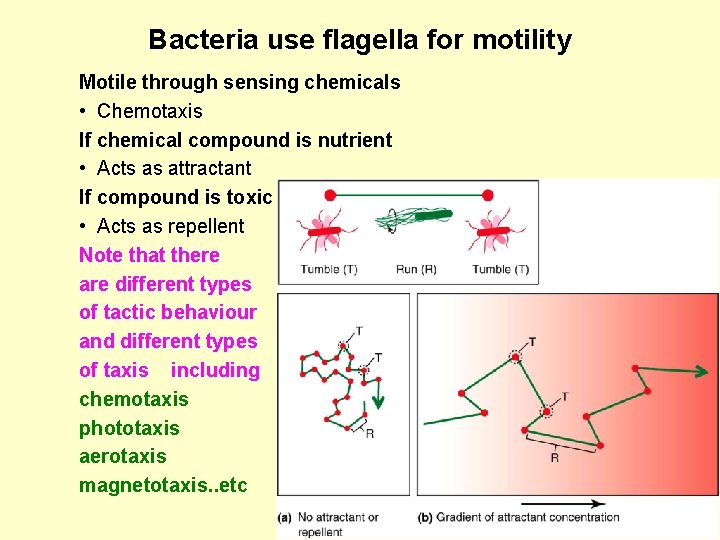 Bacteria use flagella for motility

Motile through sensing chemicals
• Chemotaxis
If chemical compound is nutrient
• Acts as attractant
If compound is toxic
• Acts as repellent
Note that there are different types of tactic behaviour and different types of taxis including
chemotaxis
phototaxis
aerotaxis
magnetotaxis..etc

Tumble (T) Run (R) Tumble (T)

T
T
R

T
T
R

(a) No attractant or repellent
(b) Gradient of attractant concentration